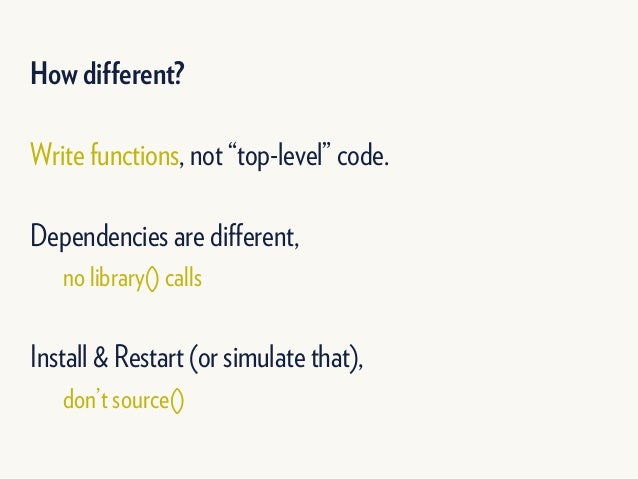 How different?

Write functions, not “top-level” code.

Dependencies are different,
no library() calls

Install & Restart (or simulate that),
don’t source()